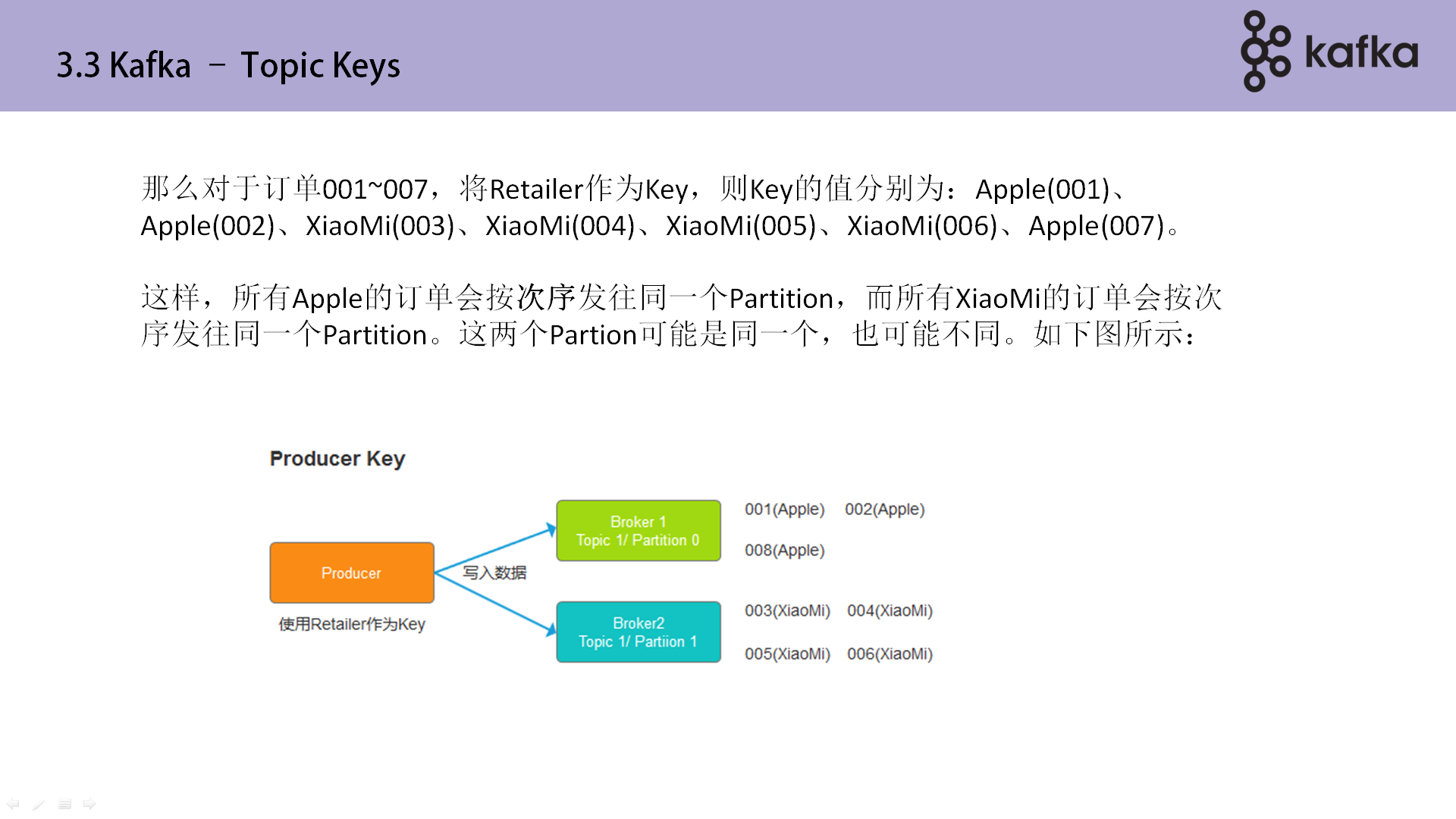 3.3 Kafka – Topic Keys

kafka

那么对于订单001~007，将Retailer作为Key，则Key的值分别为：Apple(001)、Apple(002)、XiaoMi(003)、XiaoMi(004)、XiaoMi(005)、XiaoMi(006)、Apple(007)。

这样，所有Apple的订单会按次序发往同一个Partition，而所有XiaoMi的订单会按次序发往同一个Partition。这两个Partion可能是同一个，也可能不同。如下图所示：

Producer Key

Producer

使用Retailer作为Key

写入数据

Broker 1
Topic 1/ Partition 0

001(Apple) 002(Apple)

008(Apple)

Broker2
Topic 1/ Partiion 1

003(XiaoMi) 004(XiaoMi)

005(XiaoMi) 006(XiaoMi)